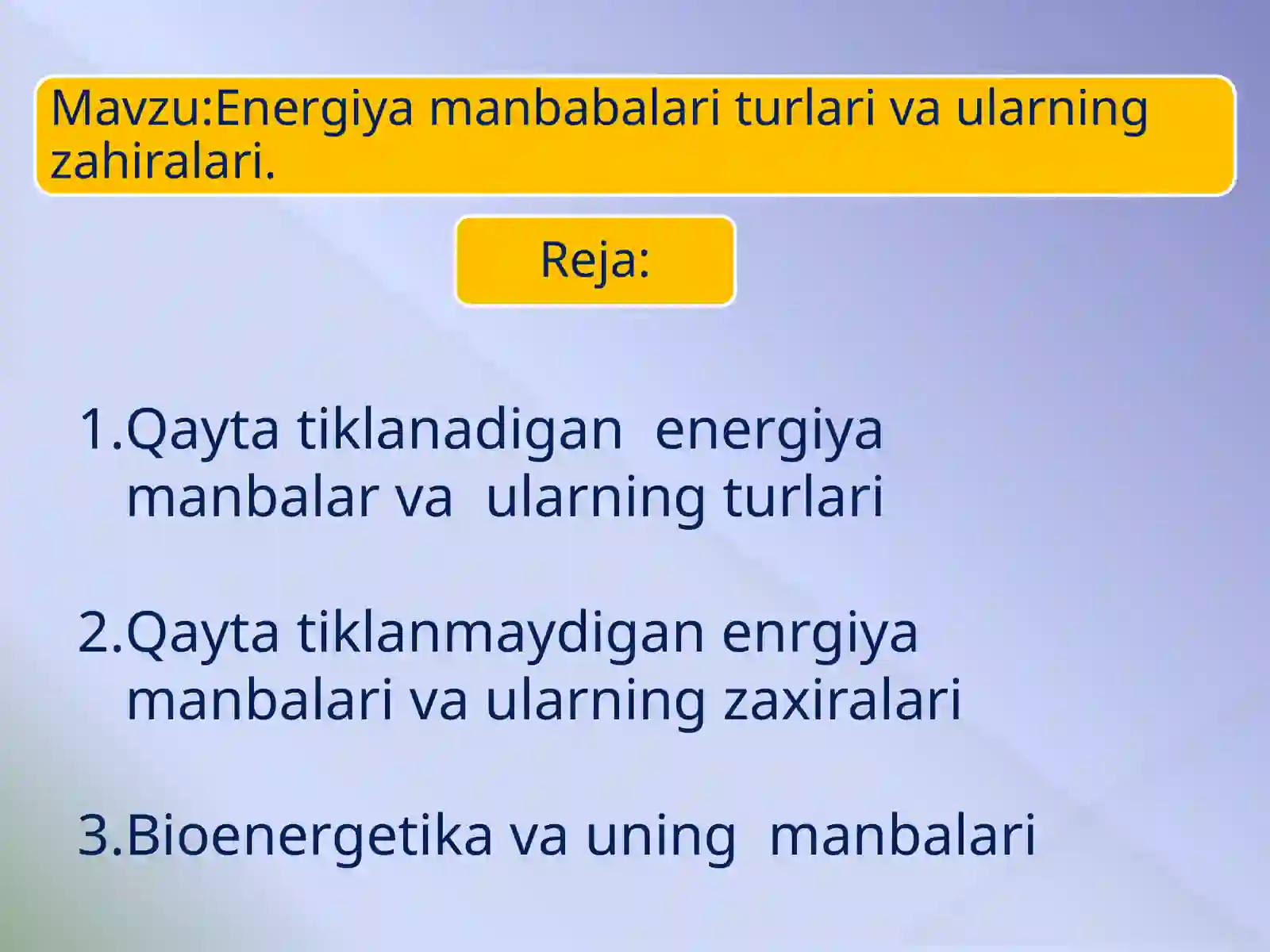 Mavzu:Energiya manbabalari turlari va ularning zahiralari.

Reja:

1.Qayta tiklanadigan energiya manbalar va ularning turlari

2.Qayta tiklanmaydigan enrgiya manbalari va ularning zaxiralari

3.Bioenergetika va uning manbalari